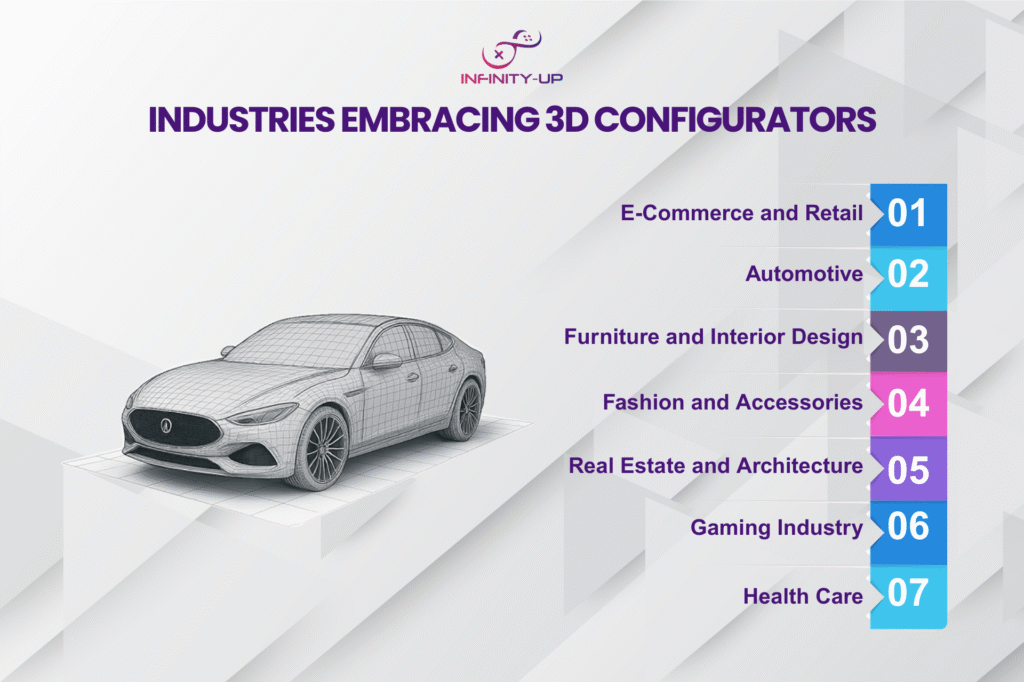 INFINITY-UP

INDUSTRIES EMBRACING 3D CONFIGURATORS

E-Commerce and Retail 01

Automotive 02

Furniture and Interior Design 03

Fashion and Accessories 04

Real Estate and Architecture 05

Gaming Industry 06

Health Care 07